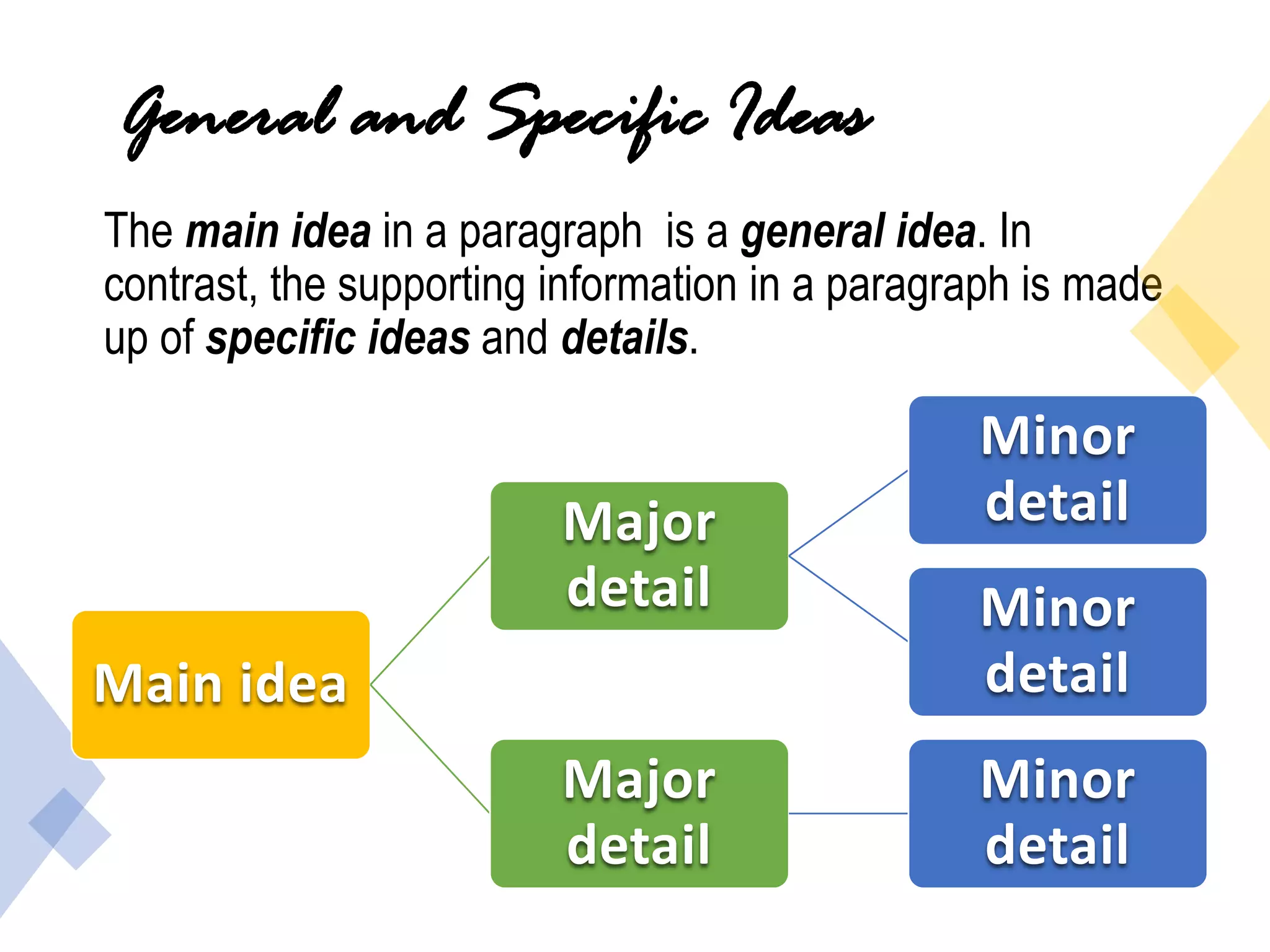 General and Specific Ideas

The main idea in a paragraph is a general idea. In contrast, the supporting information in a paragraph is made up of specific ideas and details.

Main idea

Major detail

Major detail

Minor detail

Minor detail

Minor detail